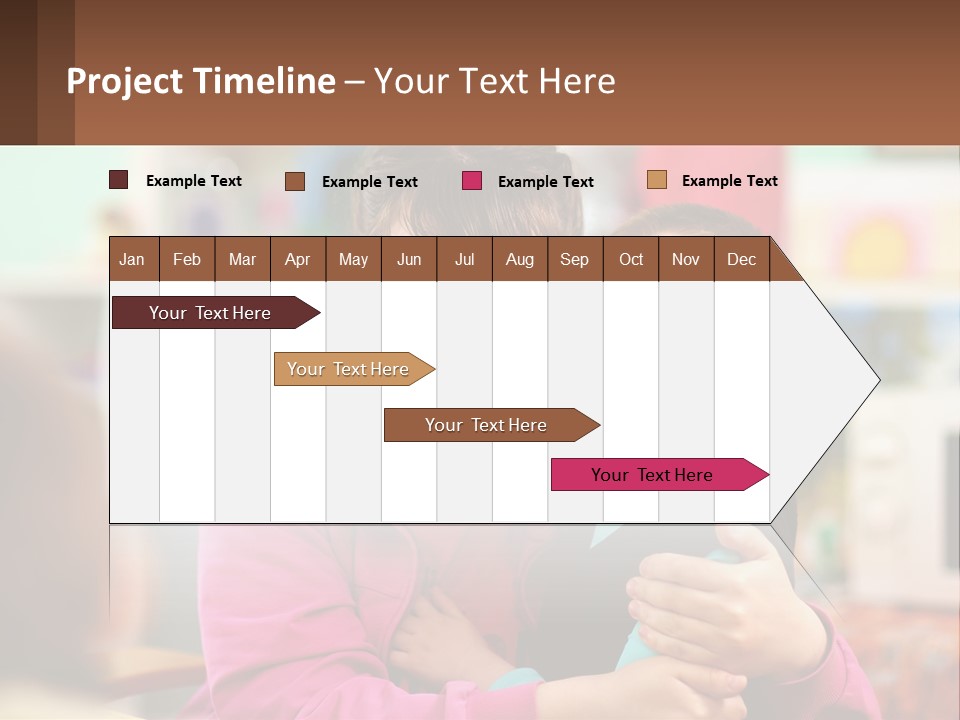 Project Timeline – Your Text Here

Example Text Example Text Example Text Example Text

| Jan | Feb | Mar | Apr | May | Jun | Jul | Aug | Sep | Oct | Nov | Dec |
|---|---|---|---|---|---|---|---|---|---|---|---|

Your Text Here

Your Text Here

Your Text Here

Your Text Here